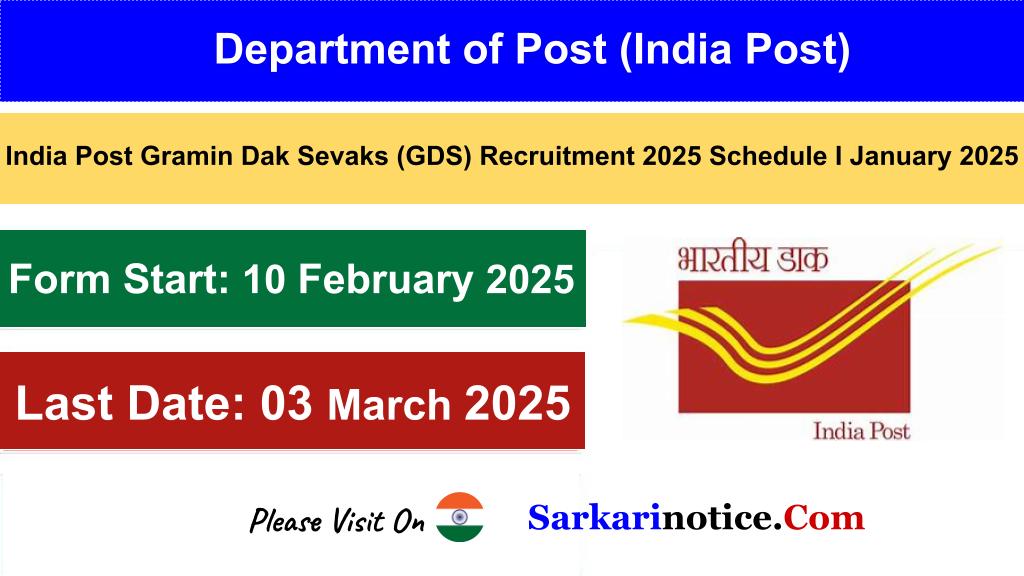 Department of Post (India Post)

India Post Gramin Dak Sevaks (GDS) Recruitment 2025 Schedule I January 2025

Form Start: 10 February 2025

Last Date: 03 March 2025

भारतीय डाक

India Post

Please Visit On

Sarkarinotice.Com